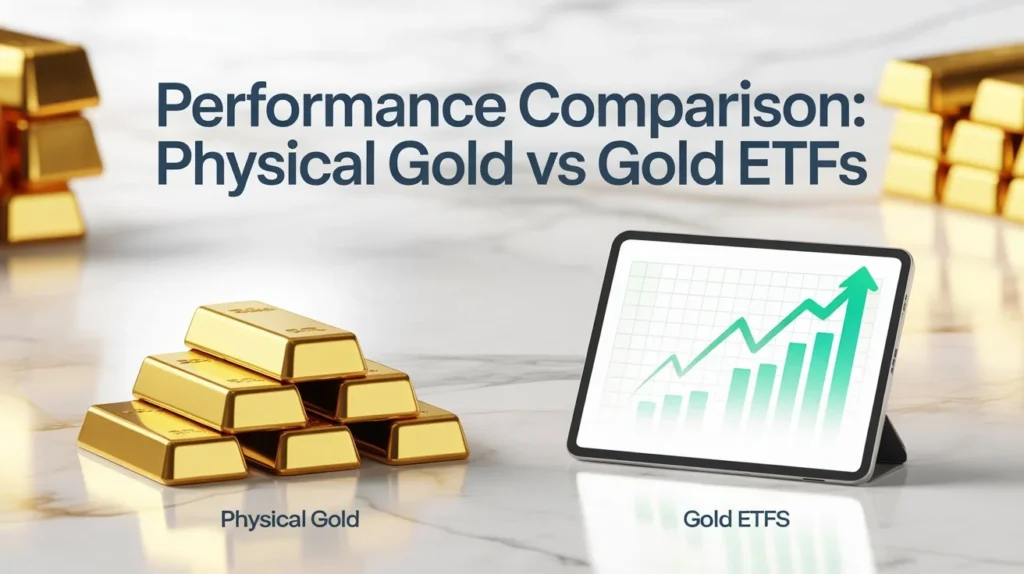 Performance Comparison: Physical Gold vs Gold ETFs

Physical Gold

Gold ETFS